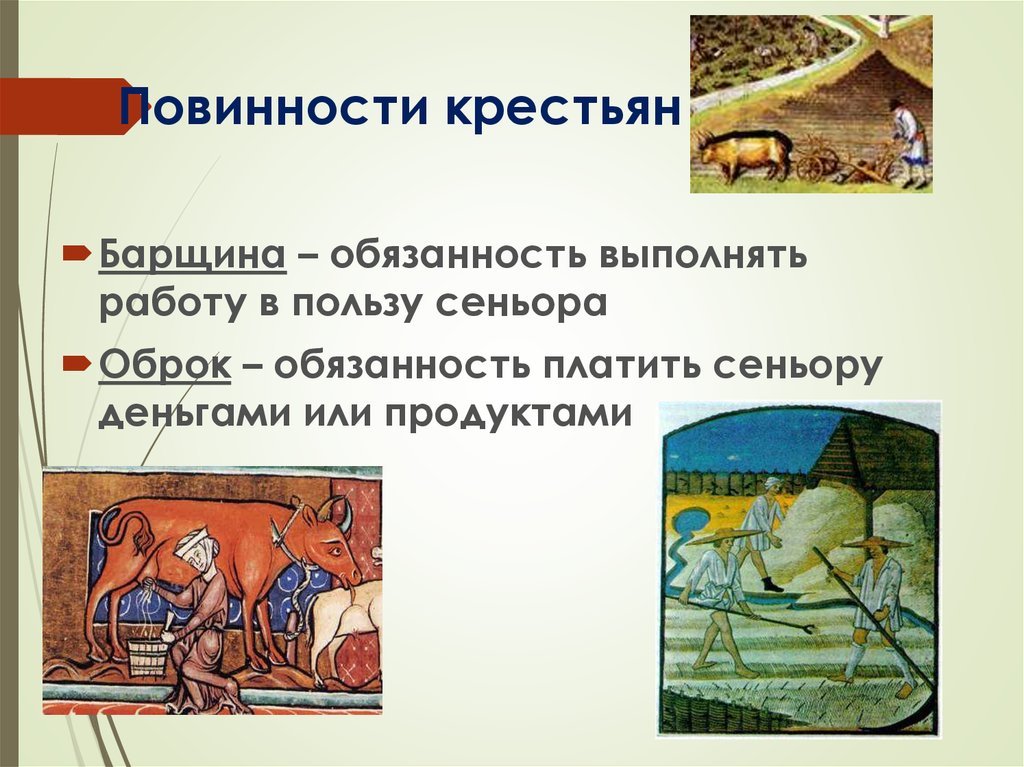 Повинности крестьян

Барщина – обязанность выполнять работу в пользу сеньора

Оброк – обязанность платить сеньору деньгами или продуктами